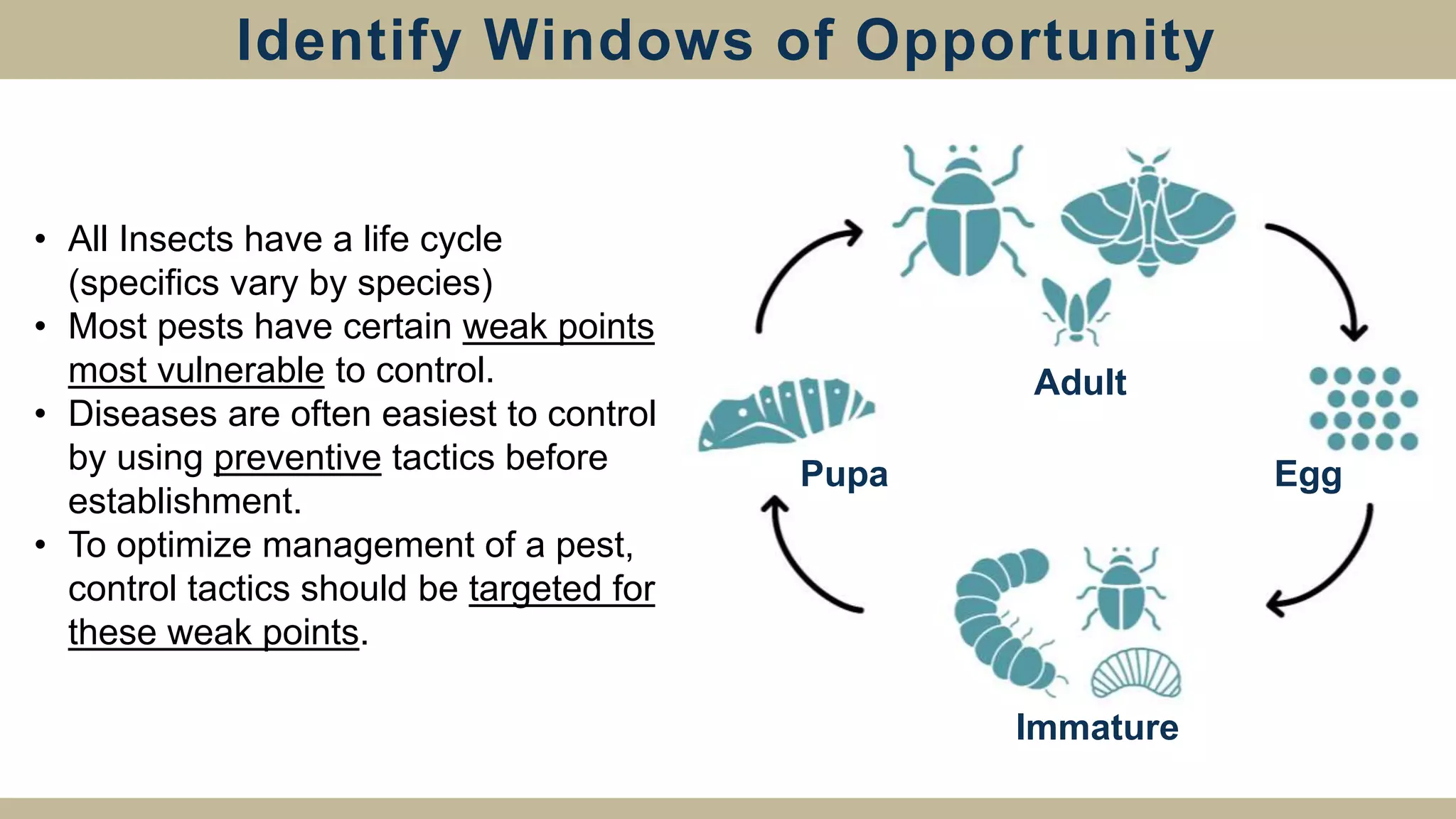 Identify Windows of Opportunity

• All Insects have a life cycle (specifics vary by species)
• Most pests have certain weak points most vulnerable to control.
• Diseases are often easiest to control by using preventive tactics before establishment.
• To optimize management of a pest, control tactics should be targeted for these weak points.

Adult

Egg

Immature

Pupa